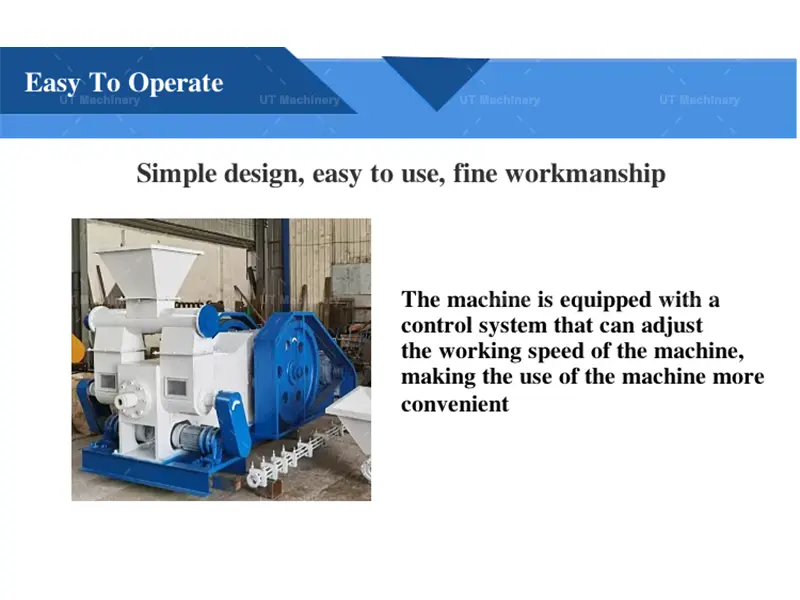 Easy To Operate

UT Machinery UT Machinery UT Machinery UT Machinery

Simple design, easy to use, fine workmanship

The machine is equipped with a control system that can adjust the working speed of the machine, making the use of the machine more convenient